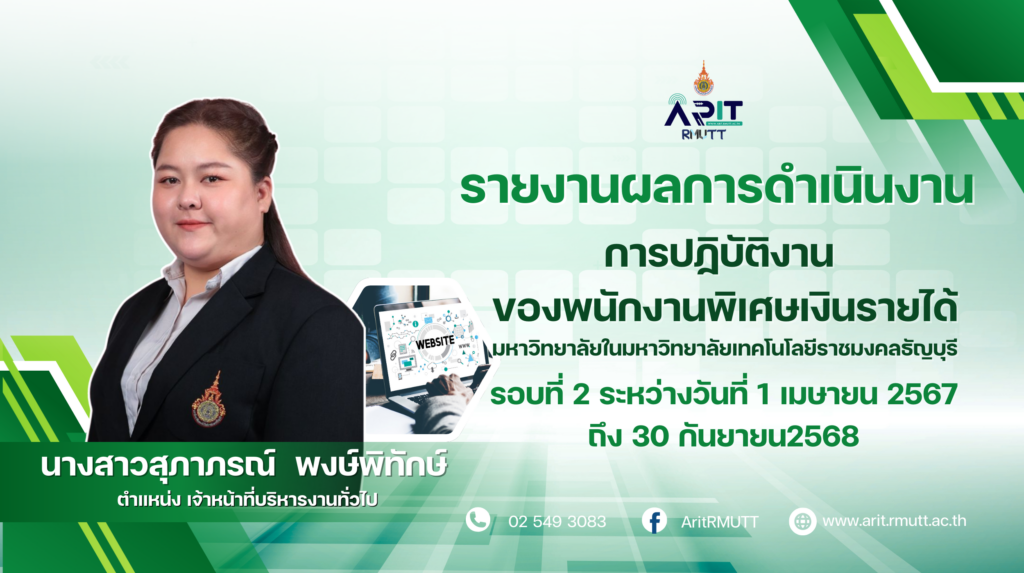 ARIT
RMUTT

รายงานผลการดำเนินงาน

การปฎิบัติงาน

ของพนักงานพิเศษเงินรายได้

มหาวิทยาลัยในมหาวิทยาลัยเทคโนโลยีราชมงคลธัญบุรี

รอบที่ 2 ระหว่างวันที่ 1 เมษายน 2567

ถึง 30 กันยายน2568

WEBSITE

นางสาวสุภาภรณ์ พงษ์พิทักษ์

ตำแหน่ง เจ้าหน้าที่บริหารงานทั่วไป

02 549 3083

AritRMUTT

www.arit.rmutt.ac.th